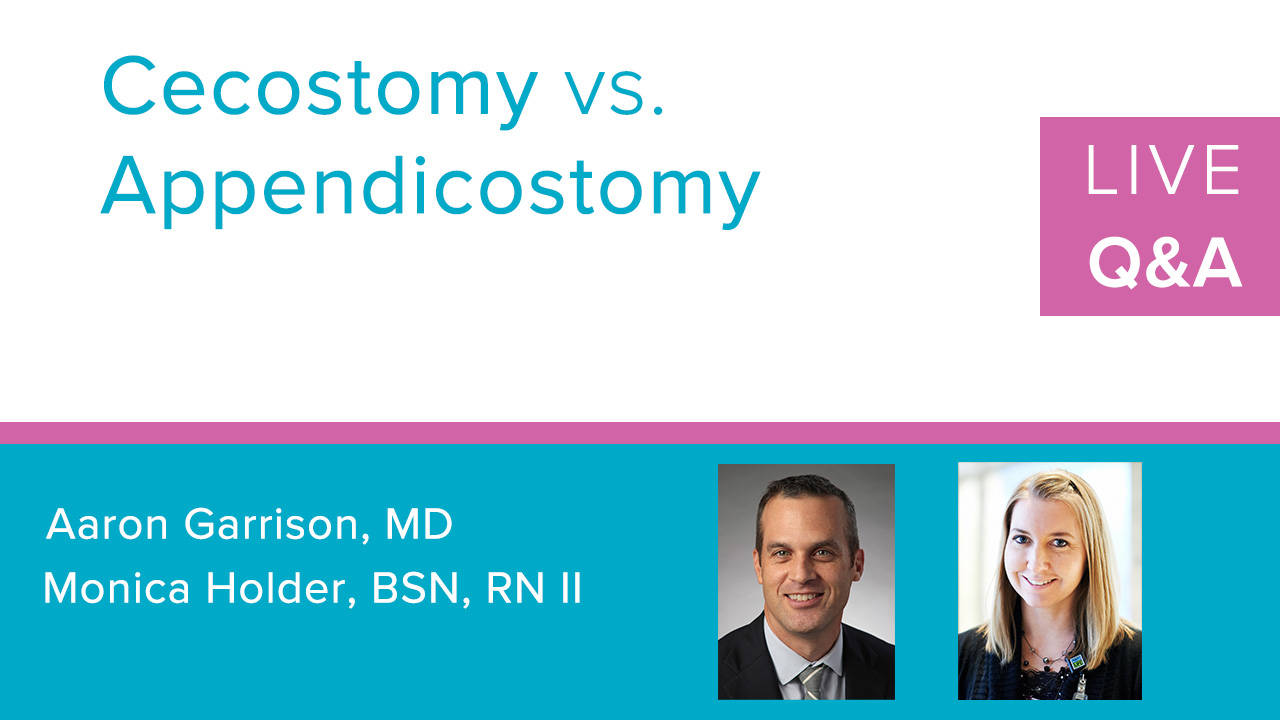 Cecostomy vs. Appendicostomy

LIVE
Q&A

Aaron Garrison, MD
Monica Holder, BSN, RN II